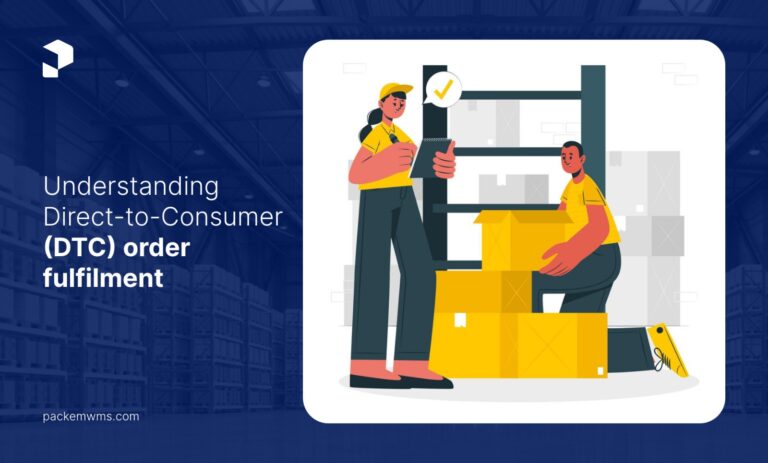 Understanding Direct-to-Consumer (DTC) order fulfilment

packemwms.com